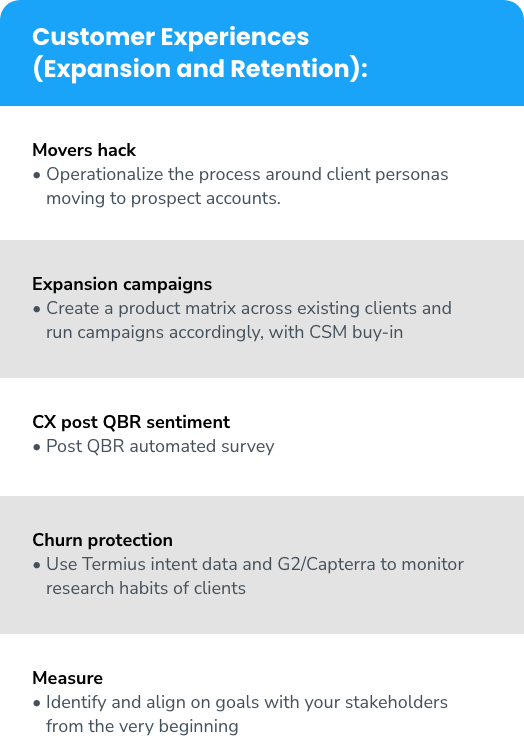 Customer Experiences (Expansion and Retention):

Movers hack
• Operationalize the process around client personas moving to prospect accounts.

Expansion campaigns
• Create a product matrix across existing clients and run campaigns accordingly, with CSM buy-in

CX post QBR sentiment
• Post QBR automated survey

Churn protection
• Use Termius intent data and G2/Capterra to monitor research habits of clients

Measure
• Identify and align on goals with your stakeholders from the very beginning